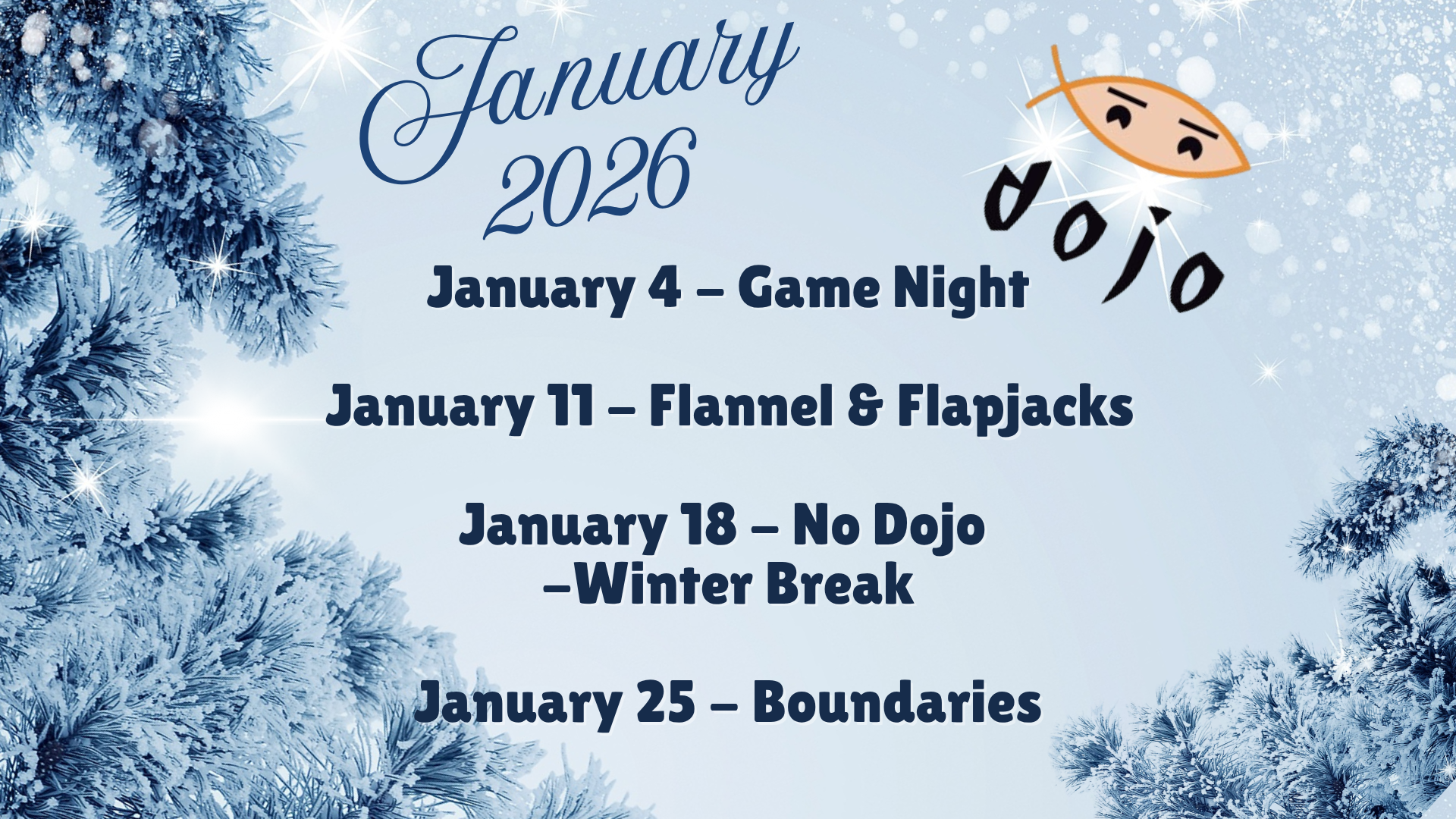 January
2026

dojo

January 4 – Game Night

January 11 – Flannel & Flapjacks

January 18 – No Dojo
–Winter Break

January 25 – Boundaries